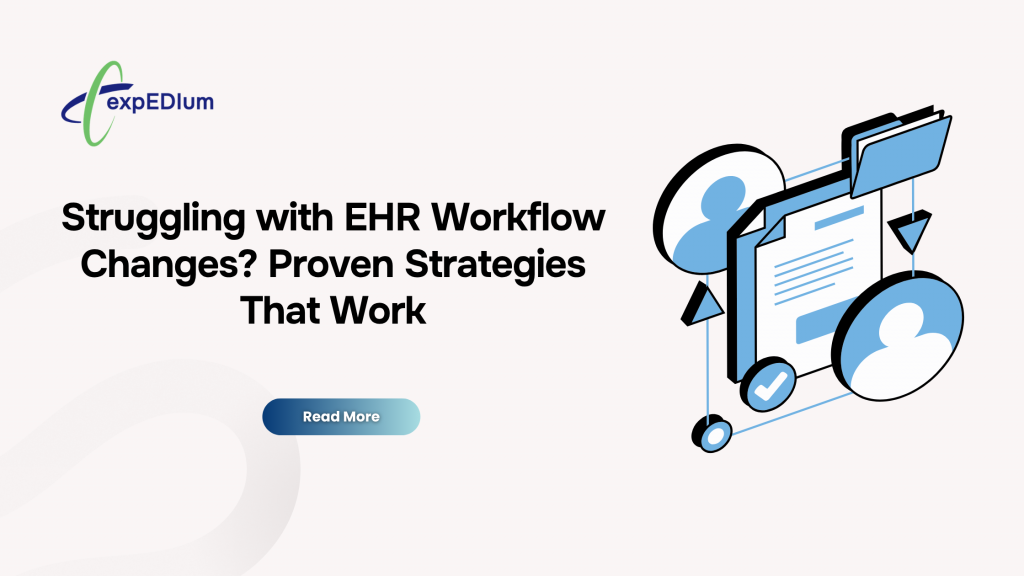 expEDIum

Struggling with EHR Workflow Changes? Proven Strategies That Work

Read More